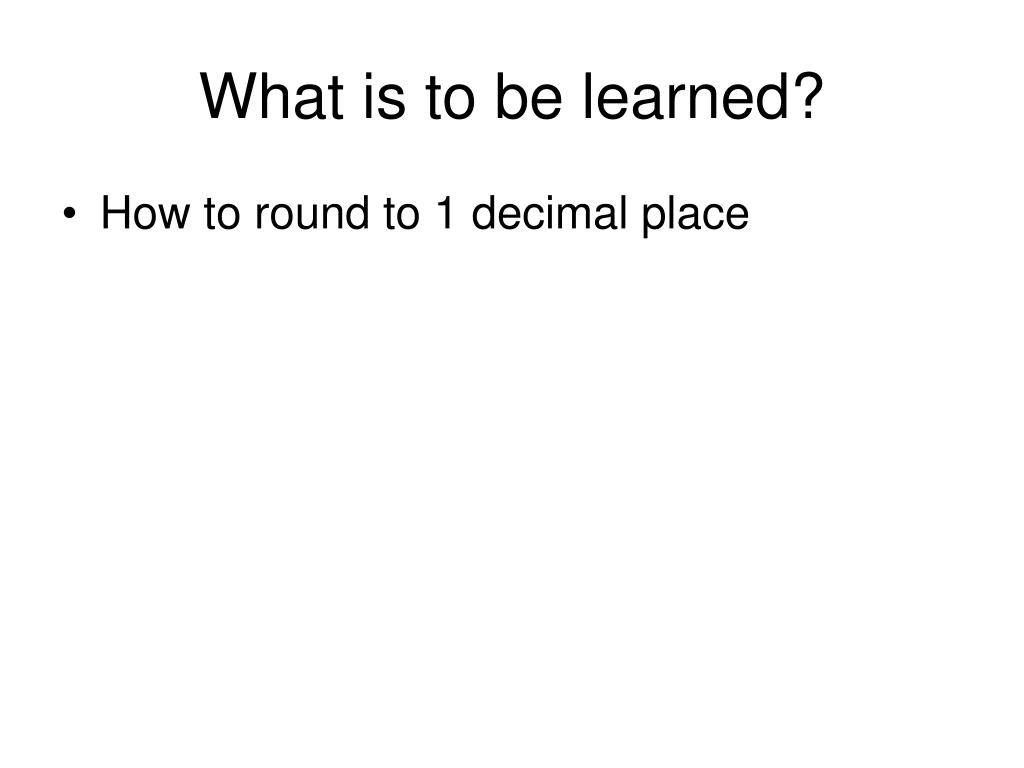 What is to be learned?

• How to round to 1 decimal place